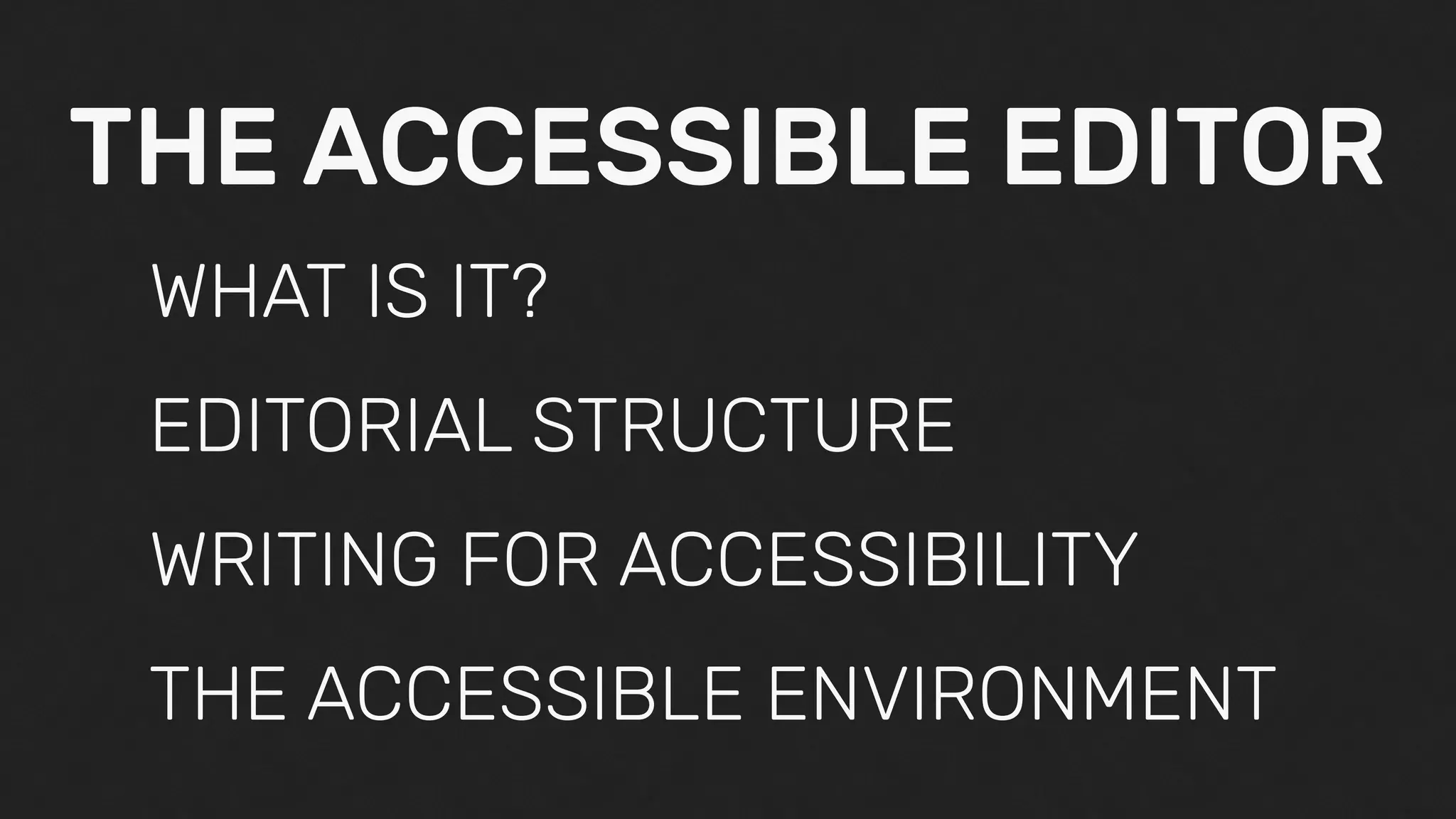 THE ACCESSIBLE EDITOR

WHAT IS IT?

EDITORIAL STRUCTURE

WRITING FOR ACCESSIBILITY

THE ACCESSIBLE ENVIRONMENT